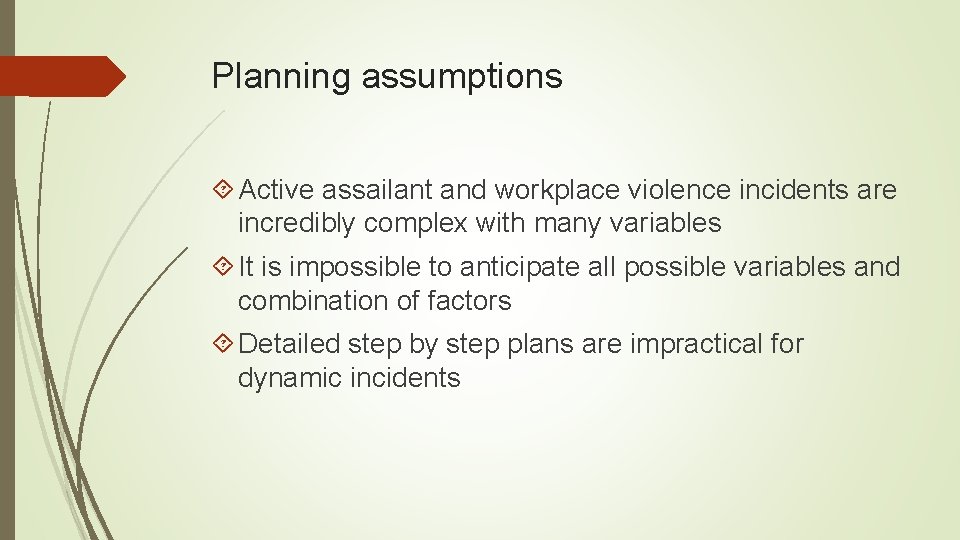 Planning assumptions

Active assailant and workplace violence incidents are incredibly complex with many variables

It is impossible to anticipate all possible variables and combination of factors

Detailed step by step plans are impractical for dynamic incidents